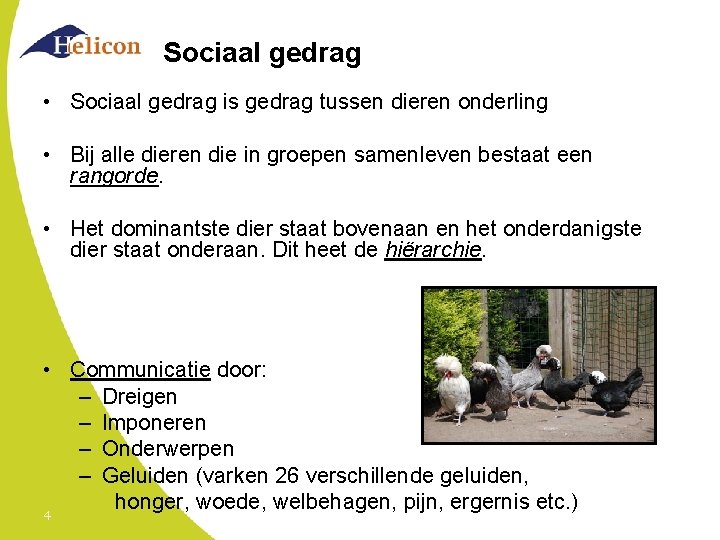 Helicon

Sociaal gedrag

• Sociaal gedrag is gedrag tussen dieren onderling

• Bij alle dieren die in groepen samenleven bestaat een rangorde.

• Het dominantste dier staat bovenaan en het onderdanigste dier staat onderaan. Dit heet de hiërarchie.

• Communicatie door:
– Dreigen
– Imponeren
– Onderwerpen
– Geluiden (varken 26 verschillende geluiden, honger, woede, welbehagen, pijn, ergernis etc.)

4